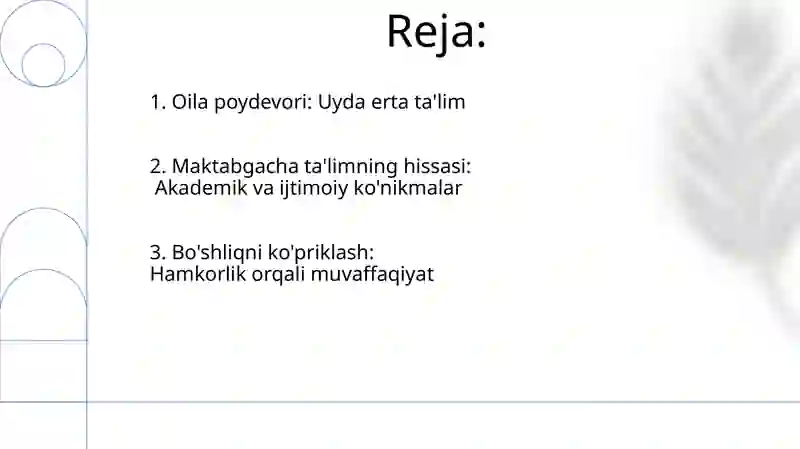 Reja:

1. Oila poydevori: Uyda erta ta'lim

2. Maktabgacha ta'limning hissasi: Akademik va ijtimoiy ko'nikmalar

3. Bo'shliqni ko'priklash: Hamkorlik orqali muvaffaqiyat